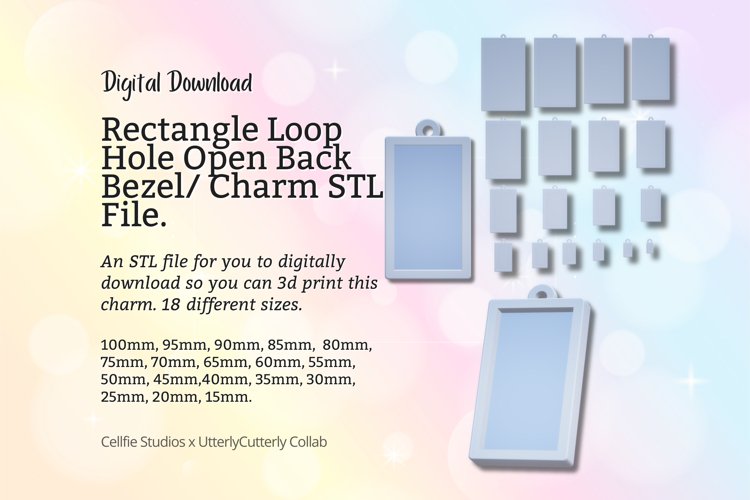 Digital Download

Rectangle Loop Hole Open Back Bezel/ Charm STL File.

An STL file for you to digitally download so you can 3d print this charm. 18 different sizes.

100mm, 95mm, 90mm, 85mm, 80mm, 75mm, 70mm, 65mm, 60mm, 55mm, 50mm, 45mm,40mm, 35mm, 30mm, 25mm, 20mm, 15mm.

Cellfie Studios x UtterlyCutterly Collab